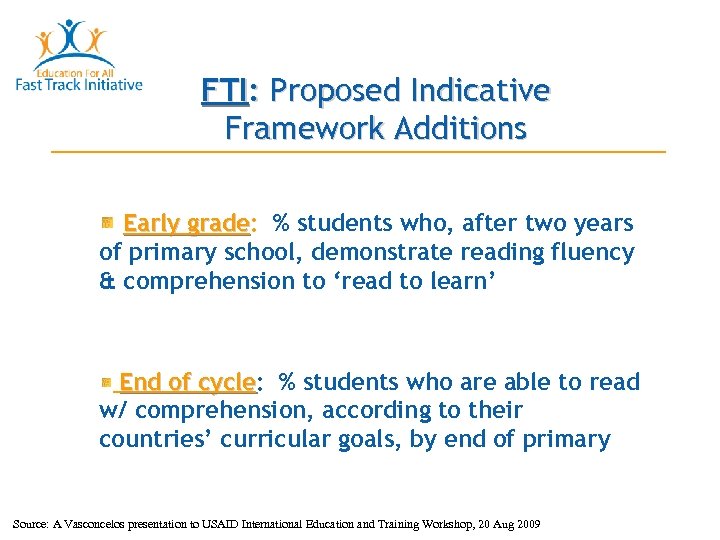 Education For All
Fast Track Initiative

FTI: Proposed Indicative Framework Additions

Early grade: % students who, after two years of primary school, demonstrate reading fluency & comprehension to ‘read to learn’

End of cycle: % students who are able to read w/ comprehension, according to their countries’ curricular goals, by end of primary

Source: A Vasconcelos presentation to USAID International Education and Training Workshop, 20 Aug 2009